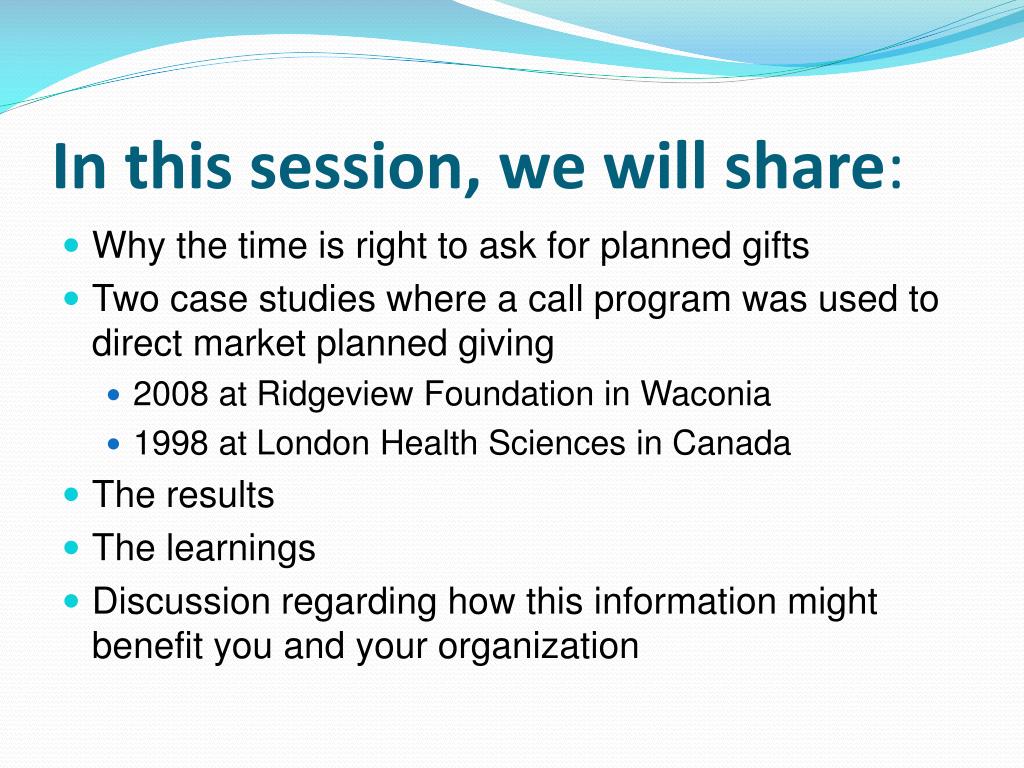 In this session, we will share:

- Why the time is right to ask for planned gifts
- Two case studies where a call program was used to direct market planned giving
  - 2008 at Ridgeview Foundation in Waconia
  - 1998 at London Health Sciences in Canada
- The results
- The learnings
- Discussion regarding how this information might benefit you and your organization